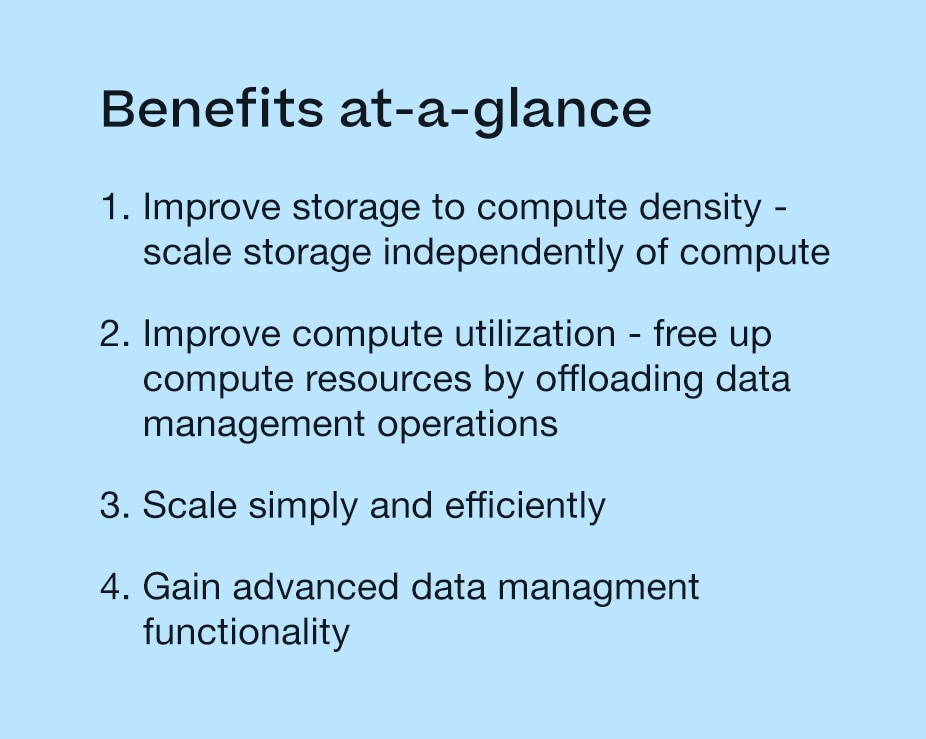 Benefits at-a-glance

1. Improve storage to compute density - scale storage independently of compute

2. Improve compute utilization - free up compute resources by offloading data management operations

3. Scale simply and efficiently

4. Gain advanced data managment functionality